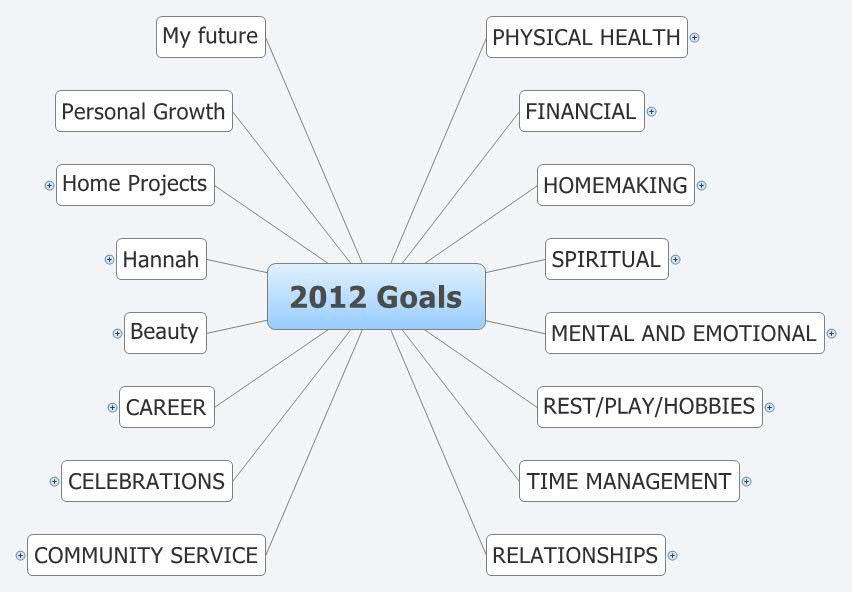 2012 Goals

My future

Personal Growth

Home Projects

Hannah

Beauty

CAREER

CELEBRATIONS

COMMUNITY SERVICE

PHYSICAL HEALTH

FINANCIAL

HOMEMAKING

SPIRITUAL

MENTAL AND EMOTIONAL

REST/PLAY/HOBBIES

TIME MANAGEMENT

RELATIONSHIPS